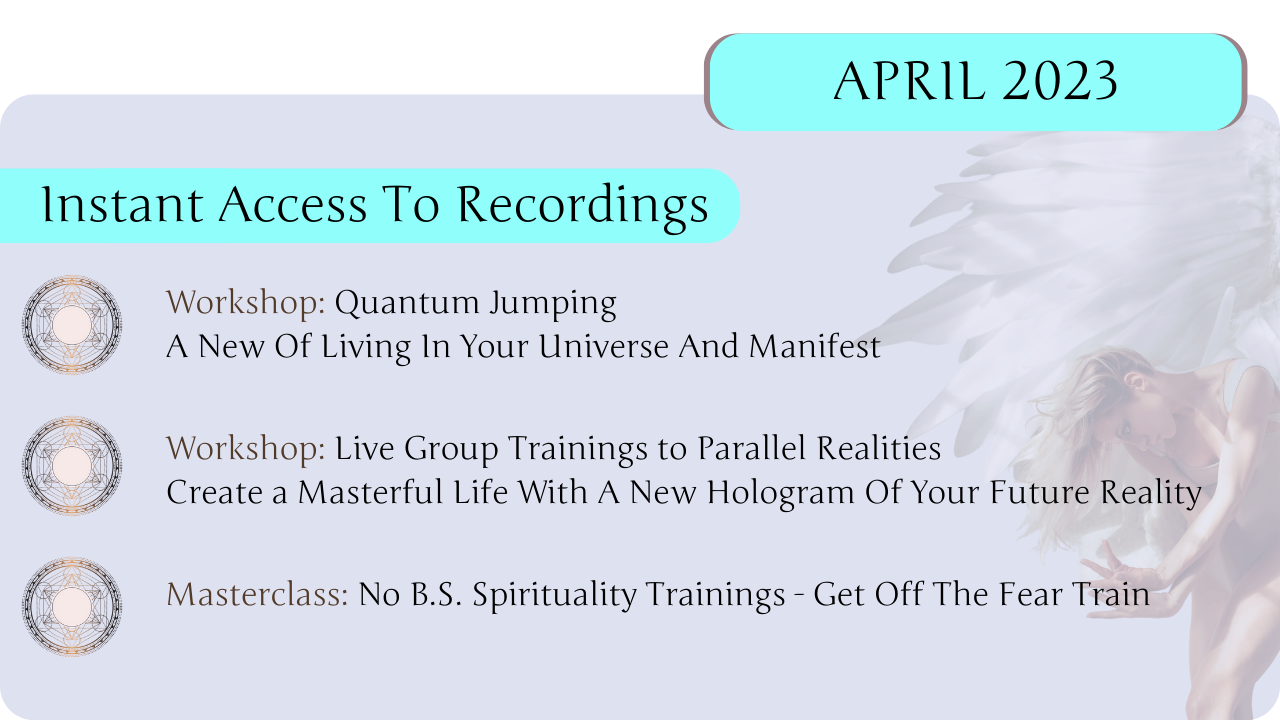 APRIL 2023

Instant Access To Recordings

Workshop: Quantum Jumping
A New Of Living In Your Universe And Manifest

Workshop: Live Group Trainings to Parallel Realities
Create a Masterful Life With A New Hologram Of Your Future Reality

Masterclass: No B.S. Spirituality Trainings - Get Off The Fear Train